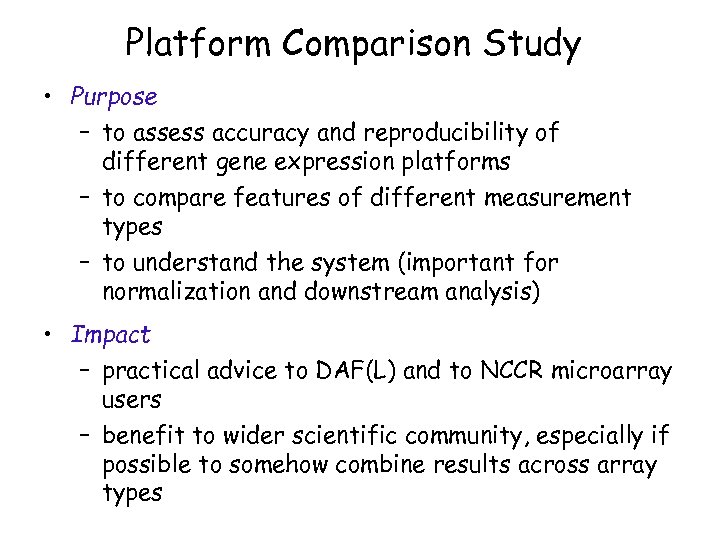 Platform Comparison Study

• Purpose
– to assess accuracy and reproducibility of different gene expression platforms
– to compare features of different measurement types
– to understand the system (important for normalization and downstream analysis)

• Impact
– practical advice to DAF(L) and to NCCR microarray users
– benefit to wider scientific community, especially if possible to somehow combine results across array types